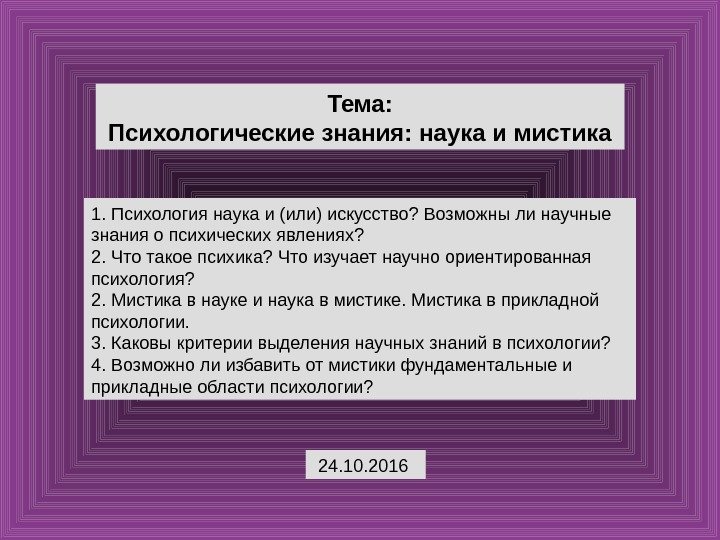 Тема:
Психологические знания: наука и мистика

1. Психология наука и (или) искусство? Возможны ли научные знания о психических явлениях?
2. Что такое психика? Что изучает научно ориентированная психология?
2. Мистика в науке и наука в мистике. Мистика в прикладной психологии.
3. Каковы критерии выделения научных знаний в психологии?
4. Возможно ли избавить от мистики фундаментальные и прикладные области психологии?

24.10.2016